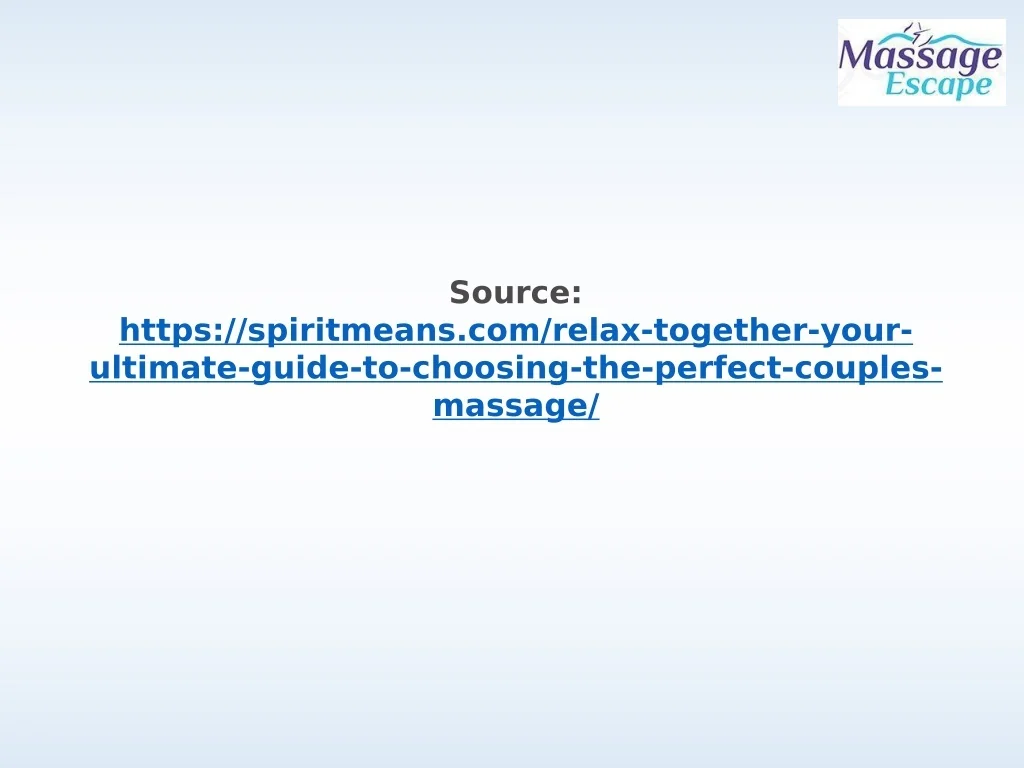 Massage Escape

Source: https://spiritmeans.com/relax-together-your-ultimate-guide-to-choosing-the-perfect-couples-massage/